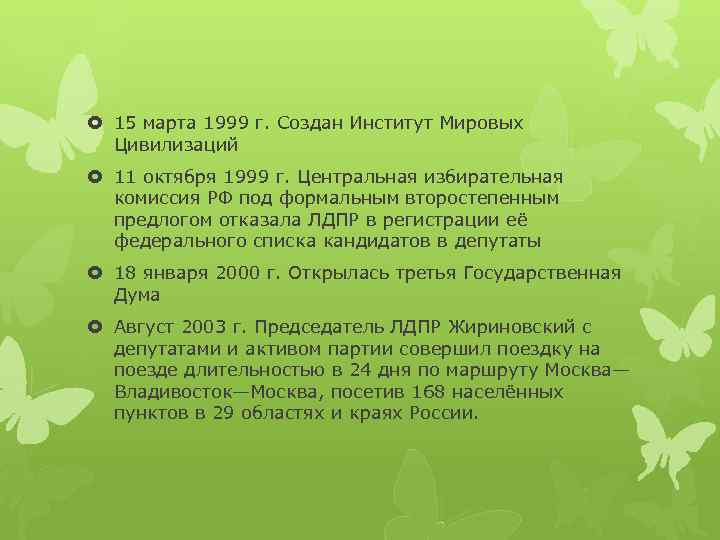 15 марта 1999 г. Создан Институт Мировых Цивилизаций

11 октября 1999 г. Центральная избирательная комиссия РФ под формальным второстепенным предлогом отказала ЛДПР в регистрации её федерального списка кандидатов в депутаты

18 января 2000 г. Открылась третья Государственная Дума

Август 2003 г. Председатель ЛДПР Жириновский с депутатами и активом партии совершил поездку на поезде длительностью в 24 дня по маршруту Москва—Владивосток—Москва, посетив 168 населённых пунктов в 29 областях и краях России.